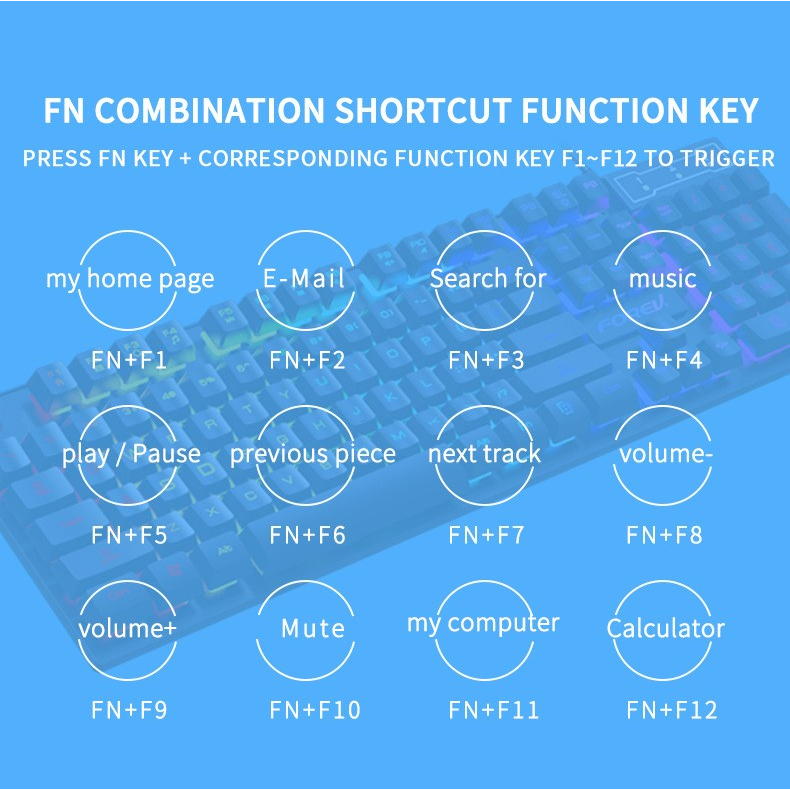 FN COMBINATION SHORTCUT FUNCTION KEY

PRESS FN KEY + CORRESPONDING FUNCTION KEY F1~F12 TO TRIGGER

my home page
FN+F1

E-Mail
FN+F2

Search for
FN+F3

music
FN+F4

play / Pause
FN+F5

previous piece
FN+F6

next track
FN+F7

volume-
FN+F8

volume+
FN+F9

Mute
FN+F10

my computer
FN+F11

Calculator
FN+F12